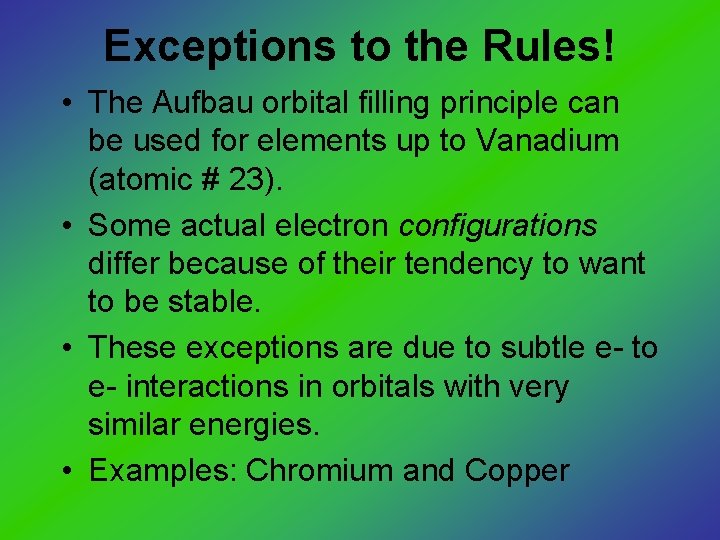 Exceptions to the Rules!

• The Aufbau orbital filling principle can be used for elements up to Vanadium (atomic # 23).

• Some actual electron configurations differ because of their tendency to want to be stable.

• These exceptions are due to subtle e- to e- interactions in orbitals with very similar energies.

• Examples: Chromium and Copper